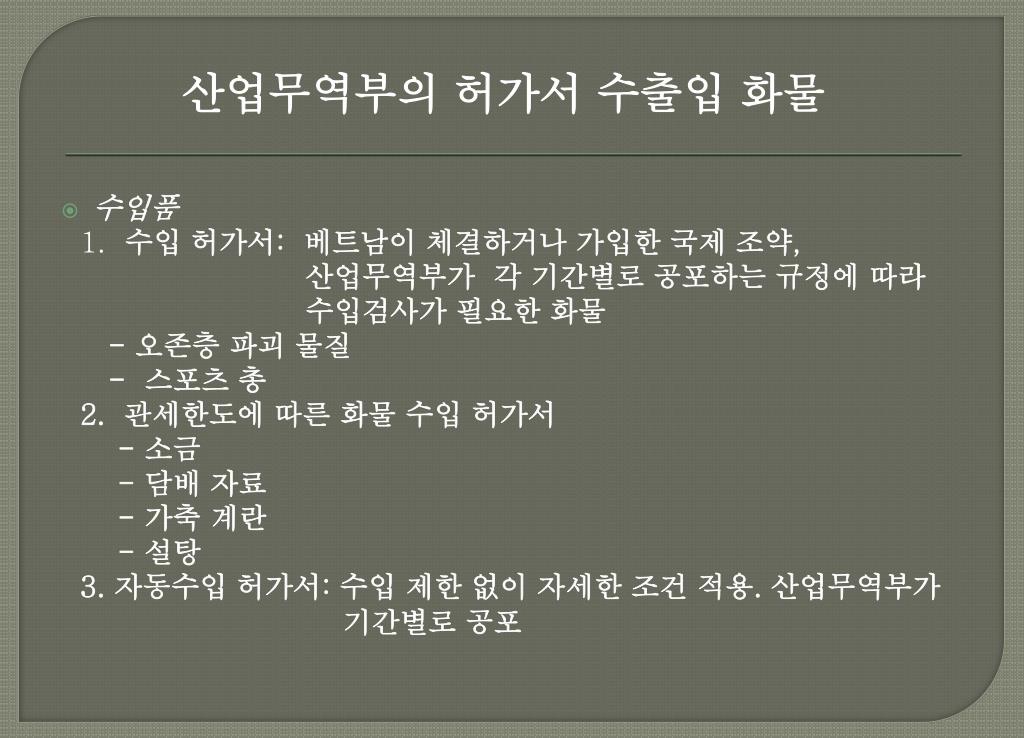 산업무역부의 허가서 수출입 화물

수입품

1. 수입 허가서: 베트남이 체결하거나 가입한 국제 조약, 산업무역부가 각 기간별로 공포하는 규정에 따라 수입검사가 필요한 화물

- 오존층 파괴 물질
- 스포츠 총

2. 관세한도에 따른 화물 수입 허가서

- 소금
- 담배 자료
- 가축 계란
- 설탕

3. 자동수입 허가서: 수입 제한 없이 자세한 조건 적용. 산업무역부가 기간별로 공포